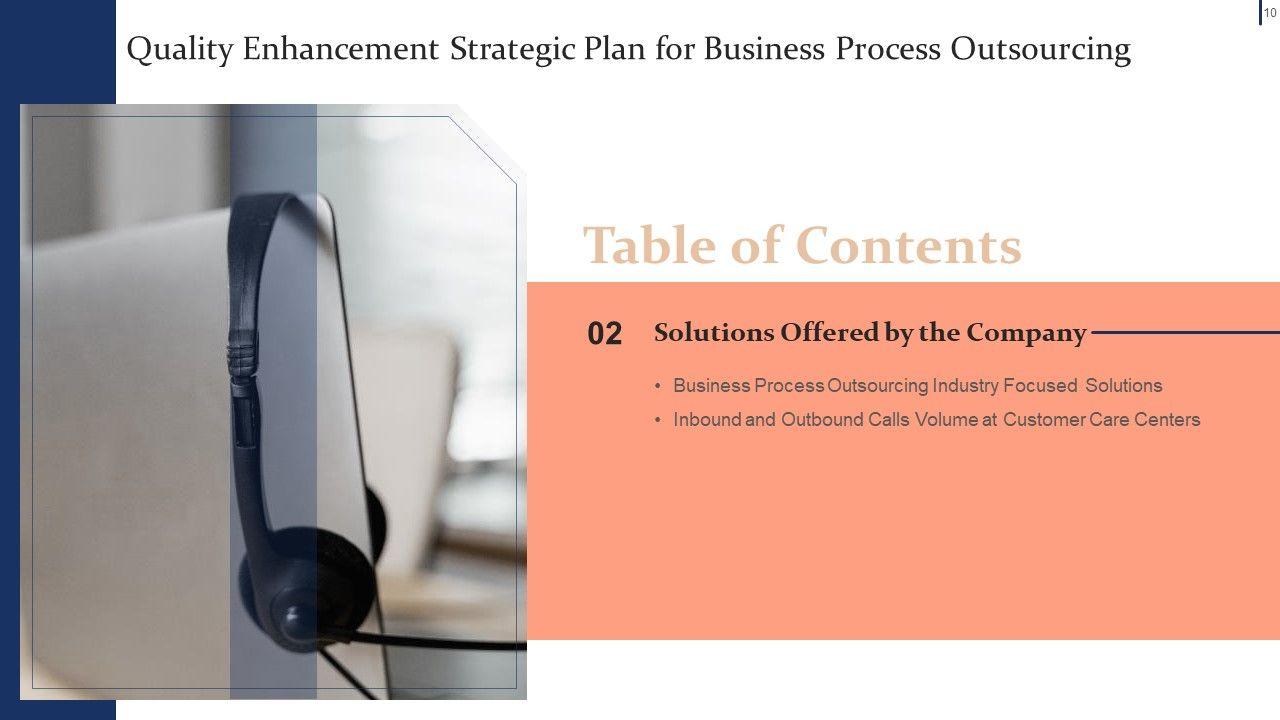 10

Quality Enhancement Strategic Plan for Business Process Outsourcing

Table of Contents

02 Solutions Offered by the Company

• Business Process Outsourcing Industry Focused Solutions
• Inbound and Outbound Calls Volume at Customer Care Centers